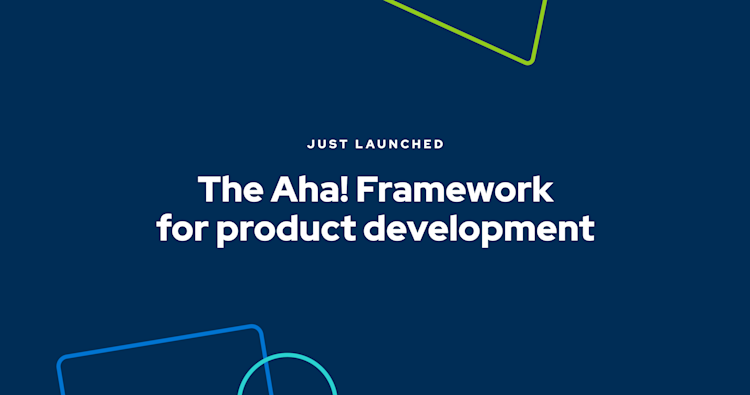 JUST LAUNCHED

The Aha! Framework for product development